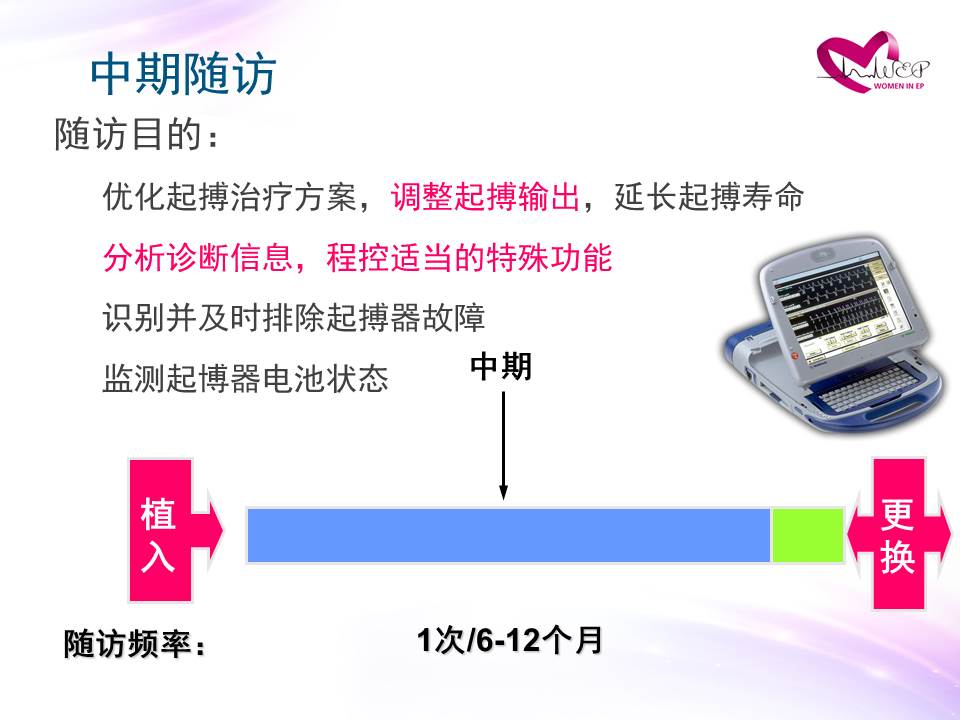 中期随访

WEP
WOMEN IN EP

随访目的：

优化起搏治疗方案，调整起搏输出，延长起搏寿命

分析诊断信息，程控适当的特殊功能

识别并及时排除起搏器故障

监测起博器电池状态

中期

植入

更换

随访频率：

1次/6-12个月